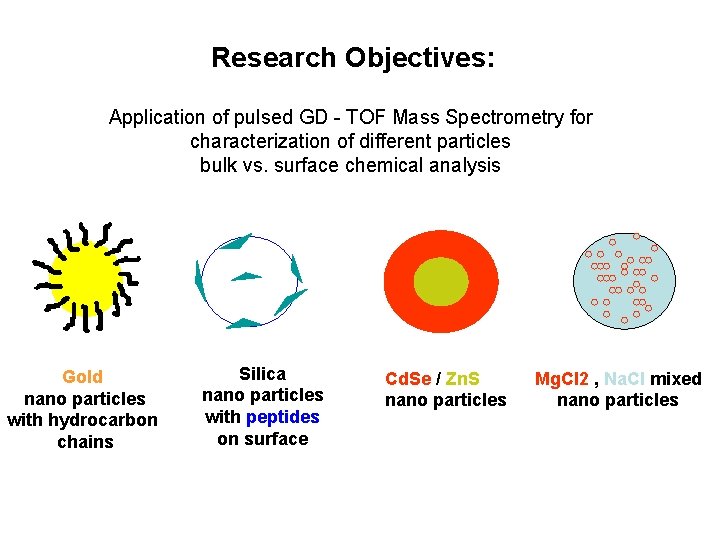 Research Objectives:

Application of pulsed GD - TOF Mass Spectrometry for characterization of different particles bulk vs. surface chemical analysis

Gold nano particles with hydrocarbon chains

Silica nano particles with peptides on surface

CdSe / ZnS nano particles

MgCl2 , NaCl mixed nano particles